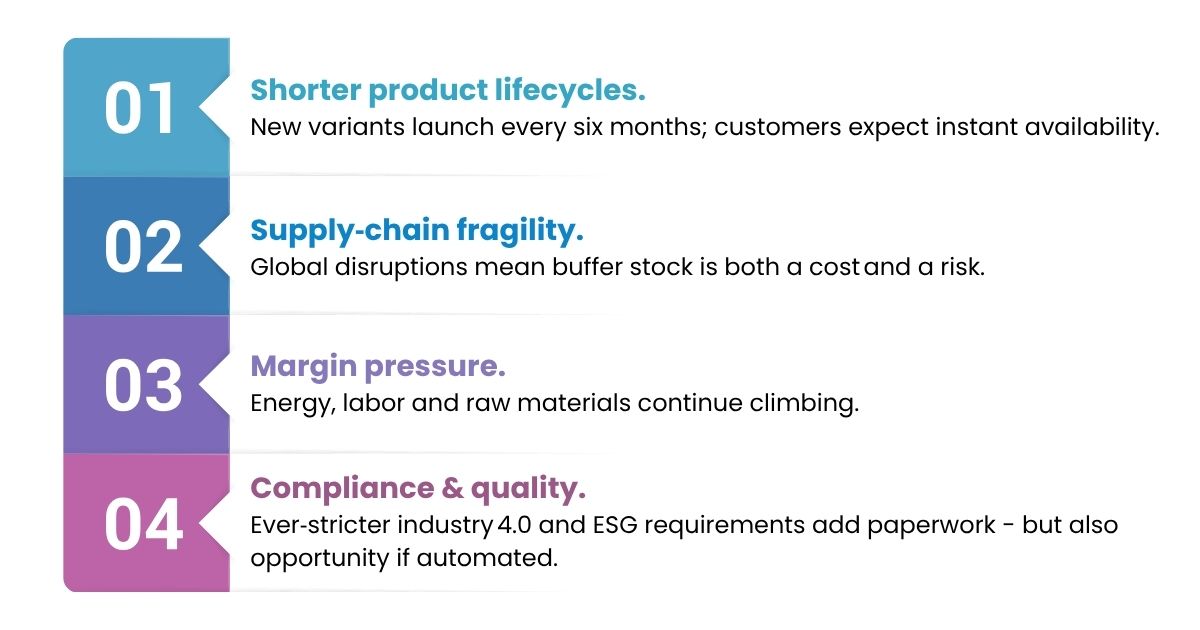 01
Shorter product lifecycles.
New variants launch every six months; customers expect instant availability.

02
Supply-chain fragility.
Global disruptions mean buffer stock is both a cost and a risk.

03
Margin pressure.
Energy, labor and raw materials continue climbing.

04
Compliance & quality.
Ever-stricter industry 4.0 and ESG requirements add paperwork - but also opportunity if automated.